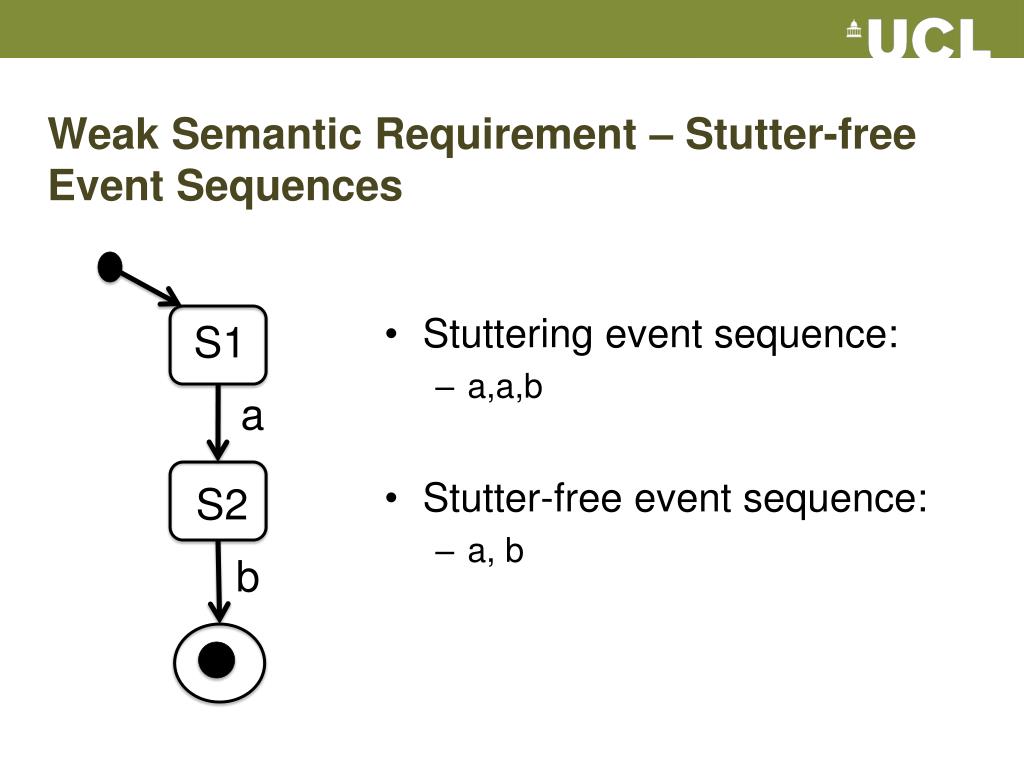 UCL

Weak Semantic Requirement – Stutter-free Event Sequences

S1
a
S2
b

• Stuttering event sequence:
– a,a,b

• Stutter-free event sequence:
– a, b